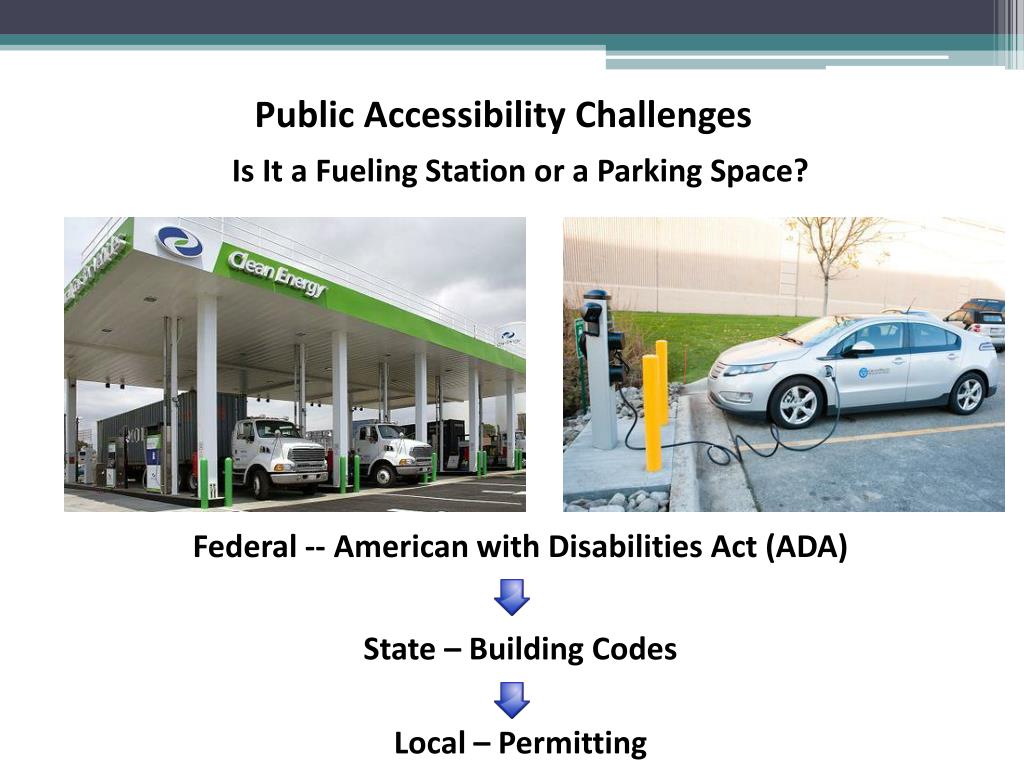 Public Accessibility Challenges

Is It a Fueling Station or a Parking Space?

Clean Energy

Federal -- American with Disabilities Act (ADA)

State – Building Codes

Local – Permitting